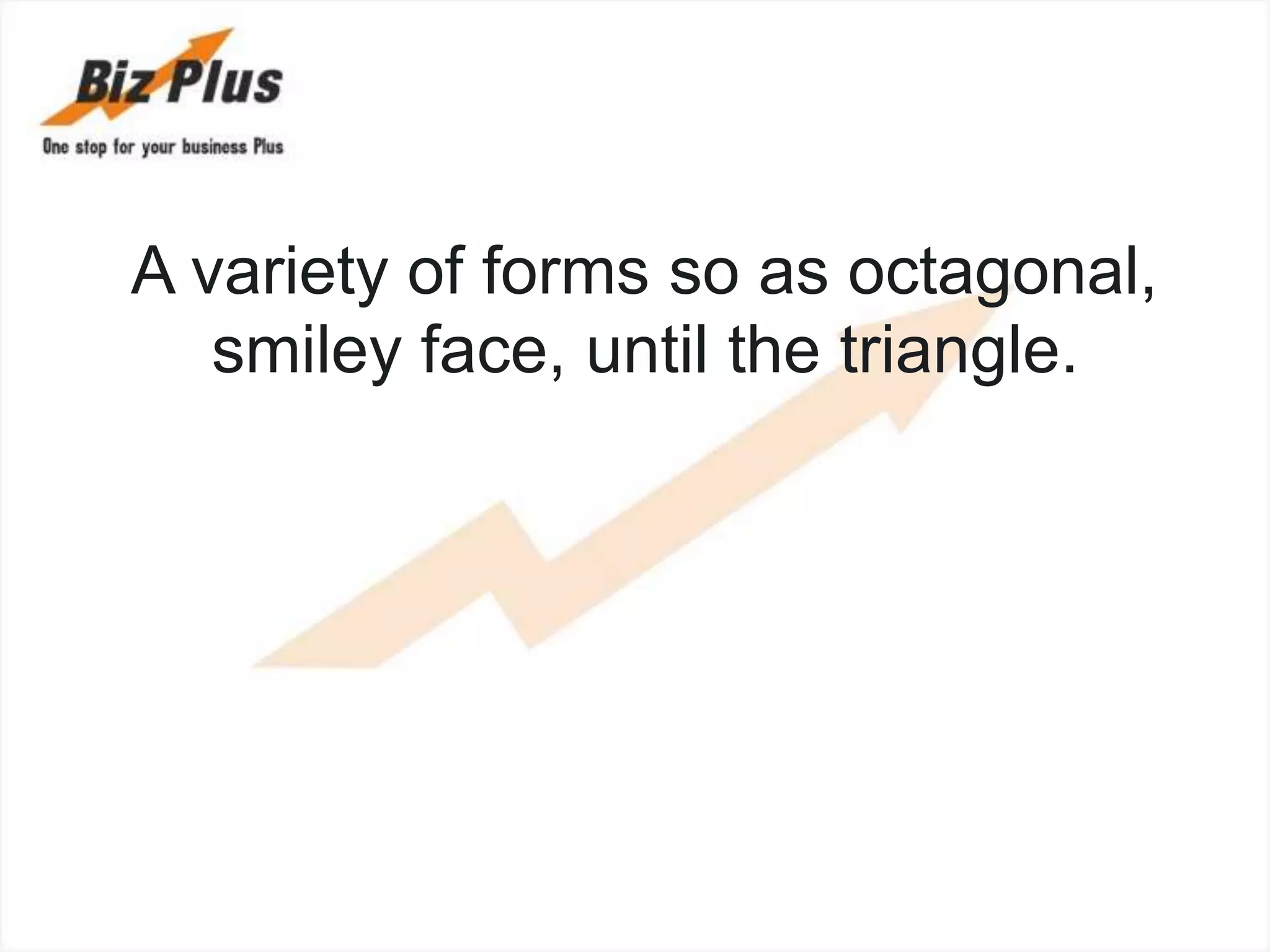 Biz Plus
One stop for your business Plus

A variety of forms so as octagonal, smiley face, until the triangle.